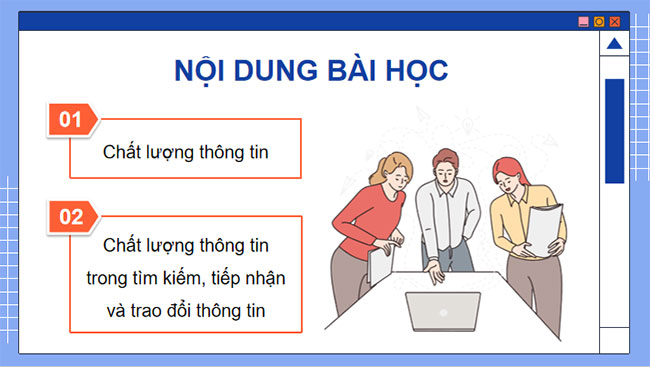 NỘI DUNG BÀI HỌC

01

Chất lượng thông tin

02

Chất lượng thông tin trong tìm kiếm, tiếp nhận và trao đổi thông tin